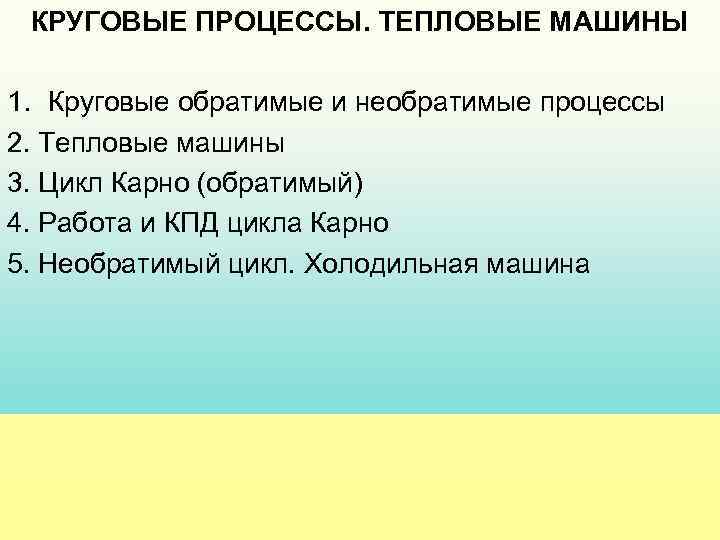 КРУГОВЫЕ ПРОЦЕССЫ. ТЕПЛОВЫЕ МАШИНЫ

1. Круговые обратимые и необратимые процессы
2. Тепловые машины
3. Цикл Карно (обратимый)
4. Работа и КПД цикла Карно
5. Необратимый цикл. Холодильная машина